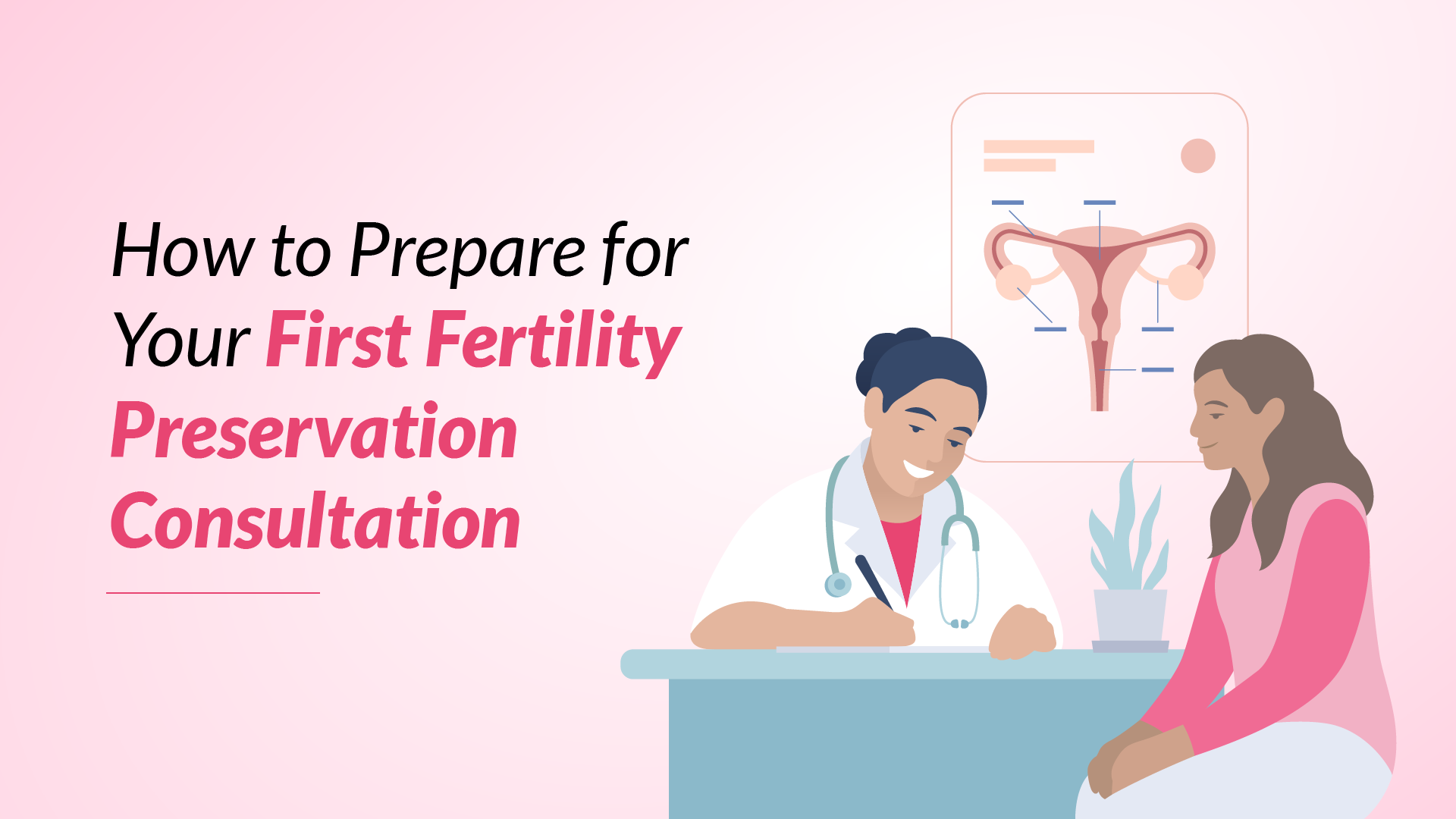 How to Prepare for Your First Fertility Preservation Consultation